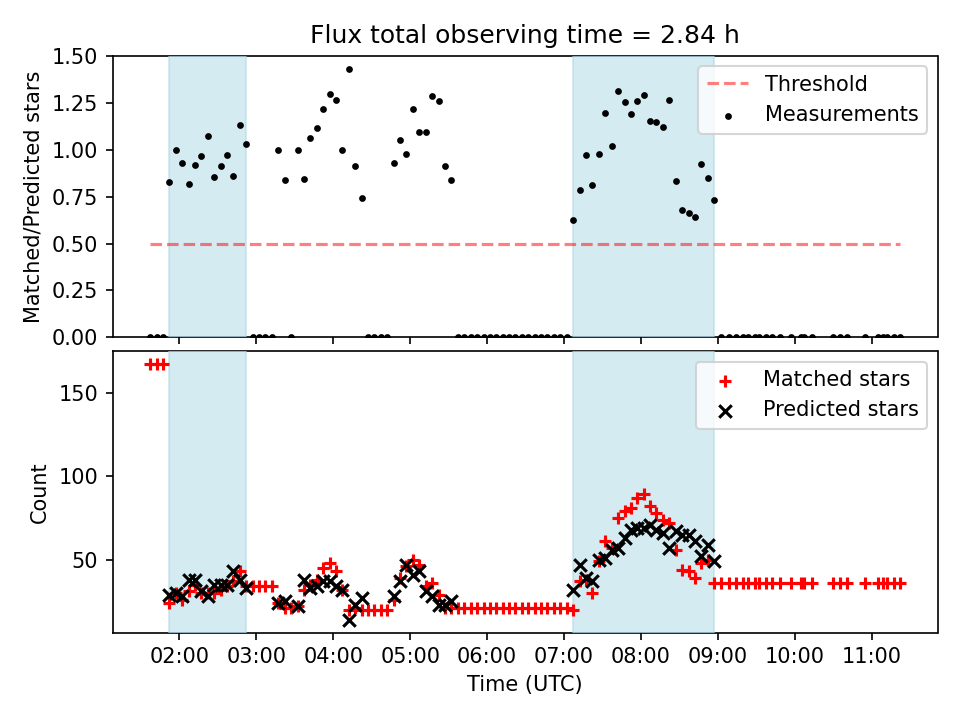 Flux total observing time = 2.84 h

Matched/Predicted stars

1.50
1.25
1.00
0.75
0.50
0.25
0.00

Threshold
Measurements

Count

150
100
50

Matched stars
Predicted stars

02:00 03:00 04:00 05:00 06:00 07:00 08:00 09:00 10:00 11:00

Time (UTC)